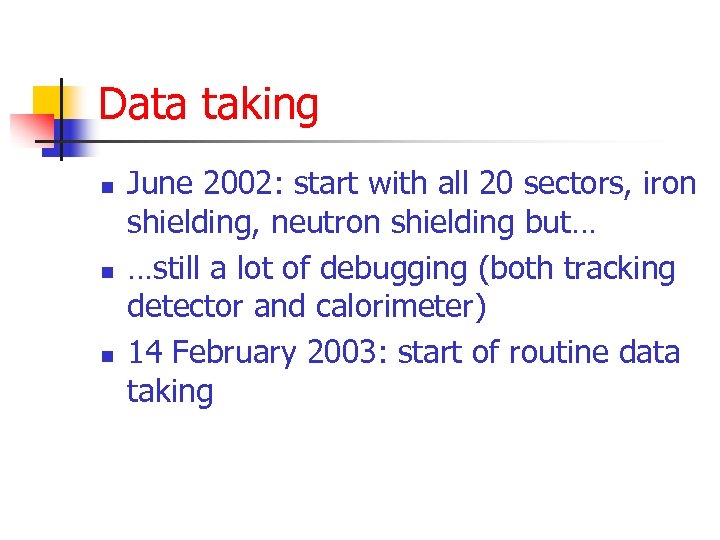 Data taking

- June 2002: start with all 20 sectors, iron shielding, neutron shielding but…
- …still a lot of debugging (both tracking detector and calorimeter)
- 14 February 2003: start of routine data taking